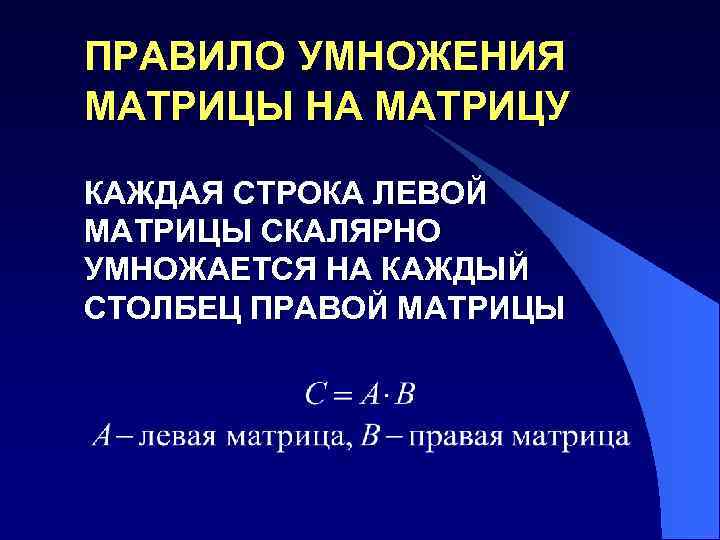 ПРАВИЛО УМНОЖЕНИЯ МАТРИЦЫ НА МАТРИЦУ

КАЖДАЯ СТРОКА ЛЕВОЙ МАТРИЦЫ СКАЛЯРНО УМНОЖАЕТСЯ НА КАЖДЫЙ СТОЛБЕЦ ПРАВОЙ МАТРИЦЫ

$C = A \cdot B$

$A$ – левая матрица, $B$ – правая матрица